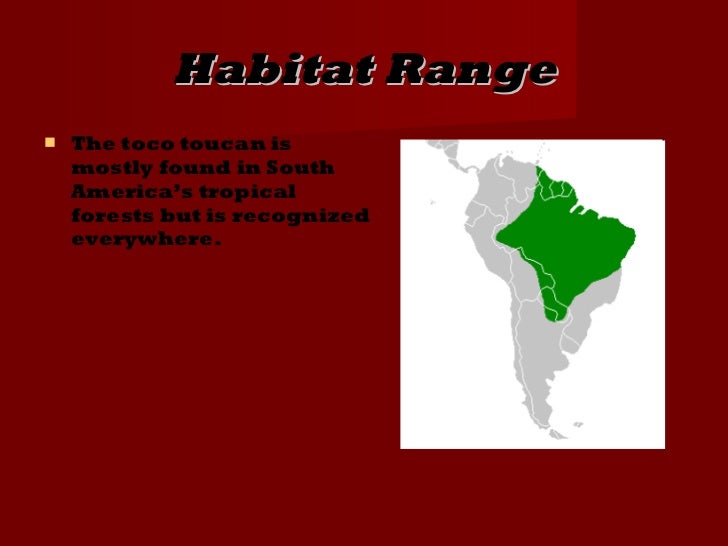 Habitat Range

The toco toucan is mostly found in South America's tropical forests but is recognized everywhere.